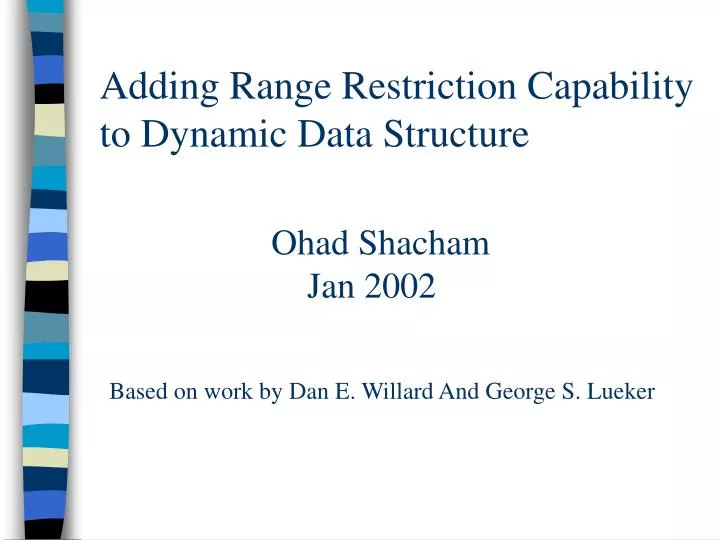 Adding Range Restriction Capability to Dynamic Data Structure

Ohad Shacham
Jan 2002

Based on work by Dan E. Willard And George S. Lueker